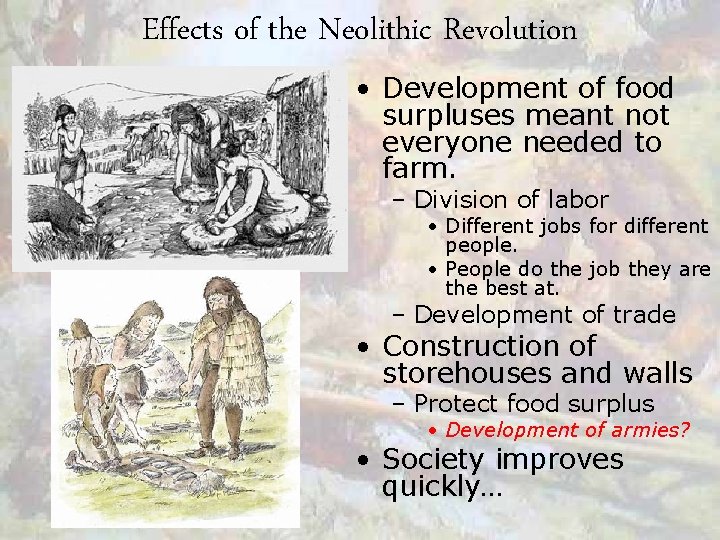 Effects of the Neolithic Revolution

• Development of food surpluses meant not everyone needed to farm.
– Division of labor
• Different jobs for different people.
• People do the job they are the best at.
– Development of trade
• Construction of storehouses and walls
– Protect food surplus
• Development of armies?
• Society improves quickly…